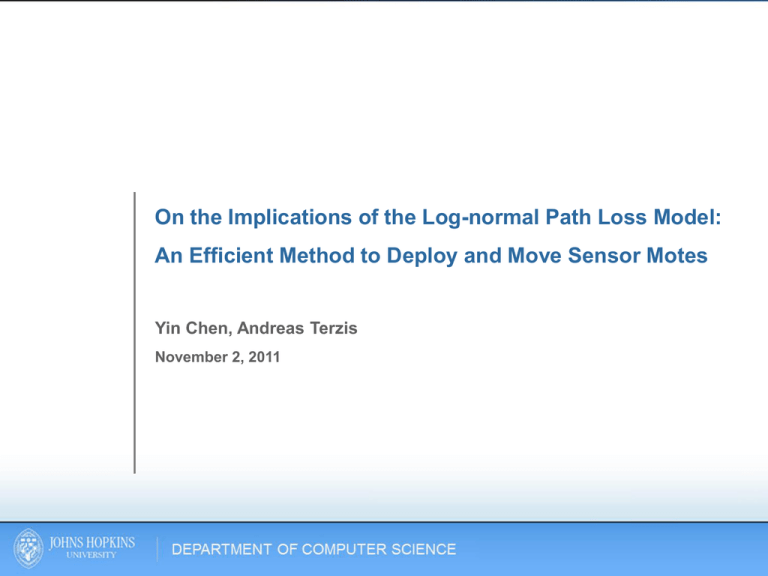 On the Implications of the Log-normal Path Loss Model: An Efficient Method to Deploy and Move Sensor Motes

Yin Chen, Andreas Terzis

November 2, 2011

JOHNS HOPKINS
UNIVERSITY

DEPARTMENT OF COMPUTER SCIENCE